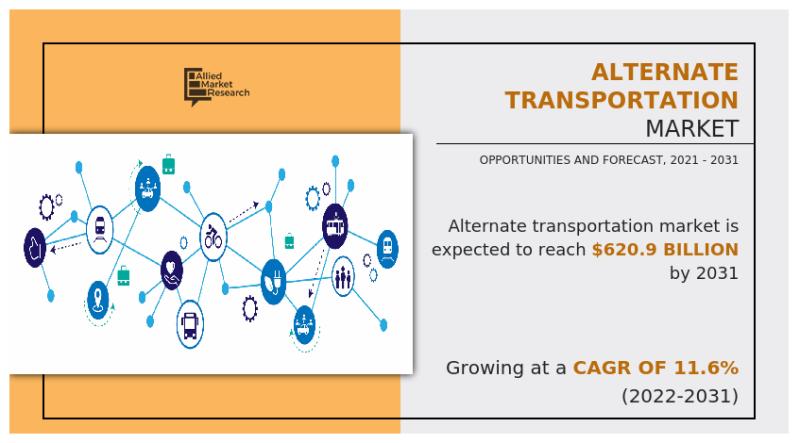 Allied Market Research

ALTERNATE TRANSPORTATION MARKET

OPPORTUNITIES AND FORECAST, 2021 - 2031

Alternate transportation market is expected to reach $620.9 BILLION by 2031

Growing at a CAGR OF 11.6% (2022-2031)